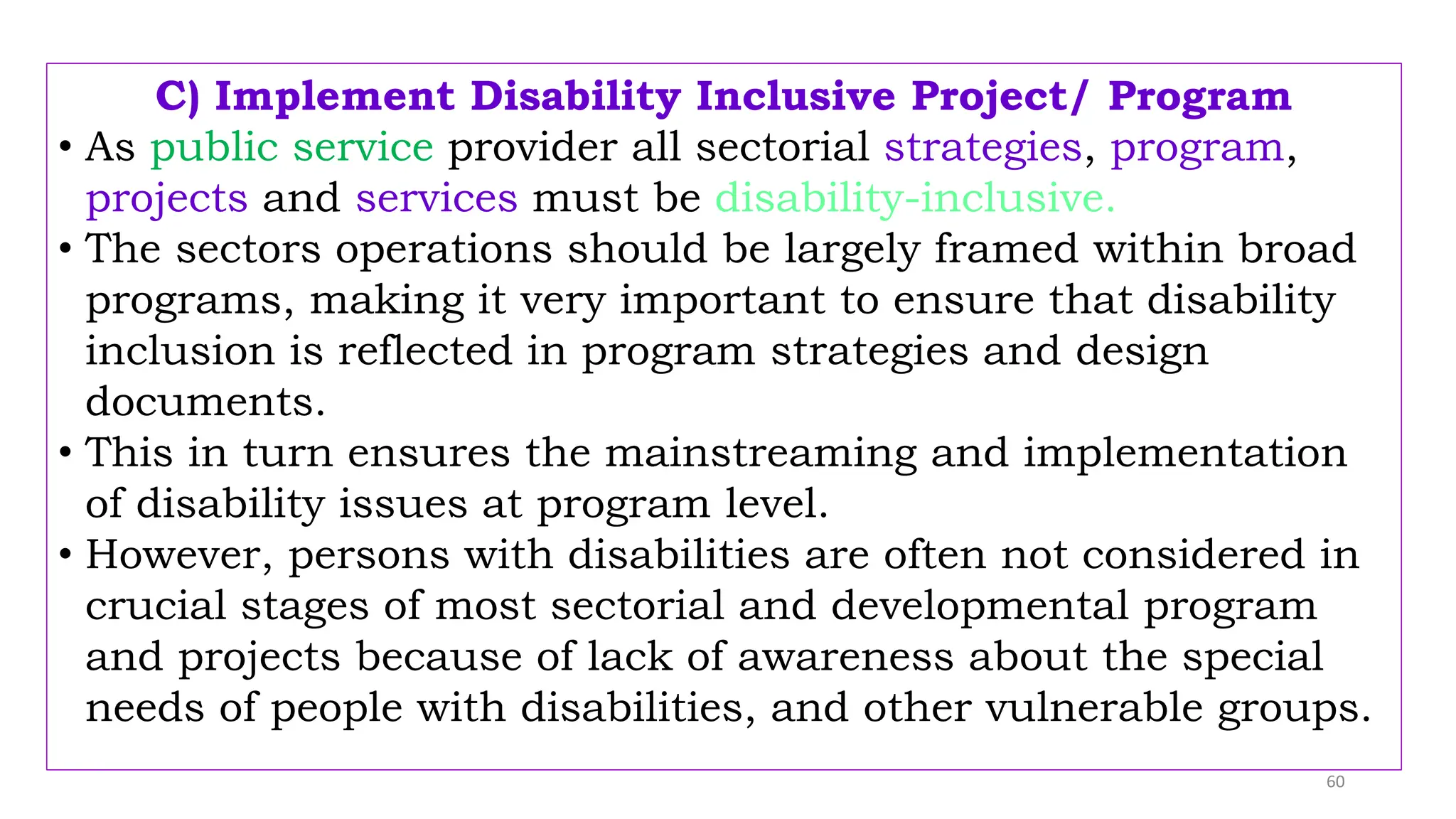 C) Implement Disability Inclusive Project/ Program

• As public service provider all sectorial strategies, program, projects and services must be disability-inclusive.

• The sectors operations should be largely framed within broad programs, making it very important to ensure that disability inclusion is reflected in program strategies and design documents.

• This in turn ensures the mainstreaming and implementation of disability issues at program level.

• However, persons with disabilities are often not considered in crucial stages of most sectorial and developmental program and projects because of lack of awareness about the special needs of people with disabilities, and other vulnerable groups.

60